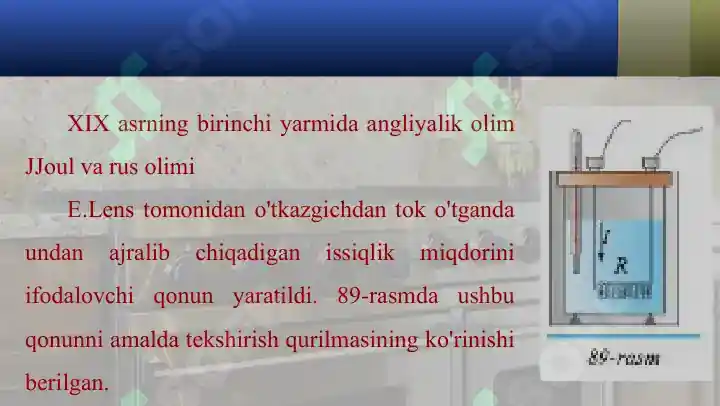 XIX asrning birinchi yarmida angliyalik olim JJoul va rus olimi

E.Lens tomonidan o'tkazgichdan tok o'tganda undan ajralib chiqadigan issiqlik miqdorini ifodalovchi qonun yaratildi. 89-rasmda ushbu qonunni amalda tekshirish qurilmasining ko'rinishi berilgan.

$I$
$R$

89-rasm